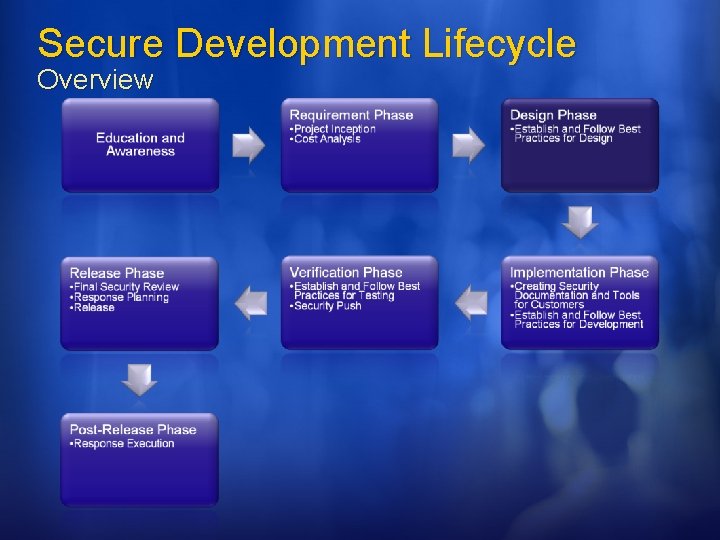 Secure Development Lifecycle
Overview

Education and Awareness

Requirement Phase
•Project Inception
•Cost Analysis

Design Phase
•Establish and Follow Best Practices for Design

Implementation Phase
•Creating Security Documentation and Tools for Customers
•Establish and Follow Best Practices for Development

Verification Phase
•Establish and Follow Best Practices for Testing
•Security Push

Release Phase
•Final Security Review
•Response Planning
•Release

Post-Release Phase
•Response Execution